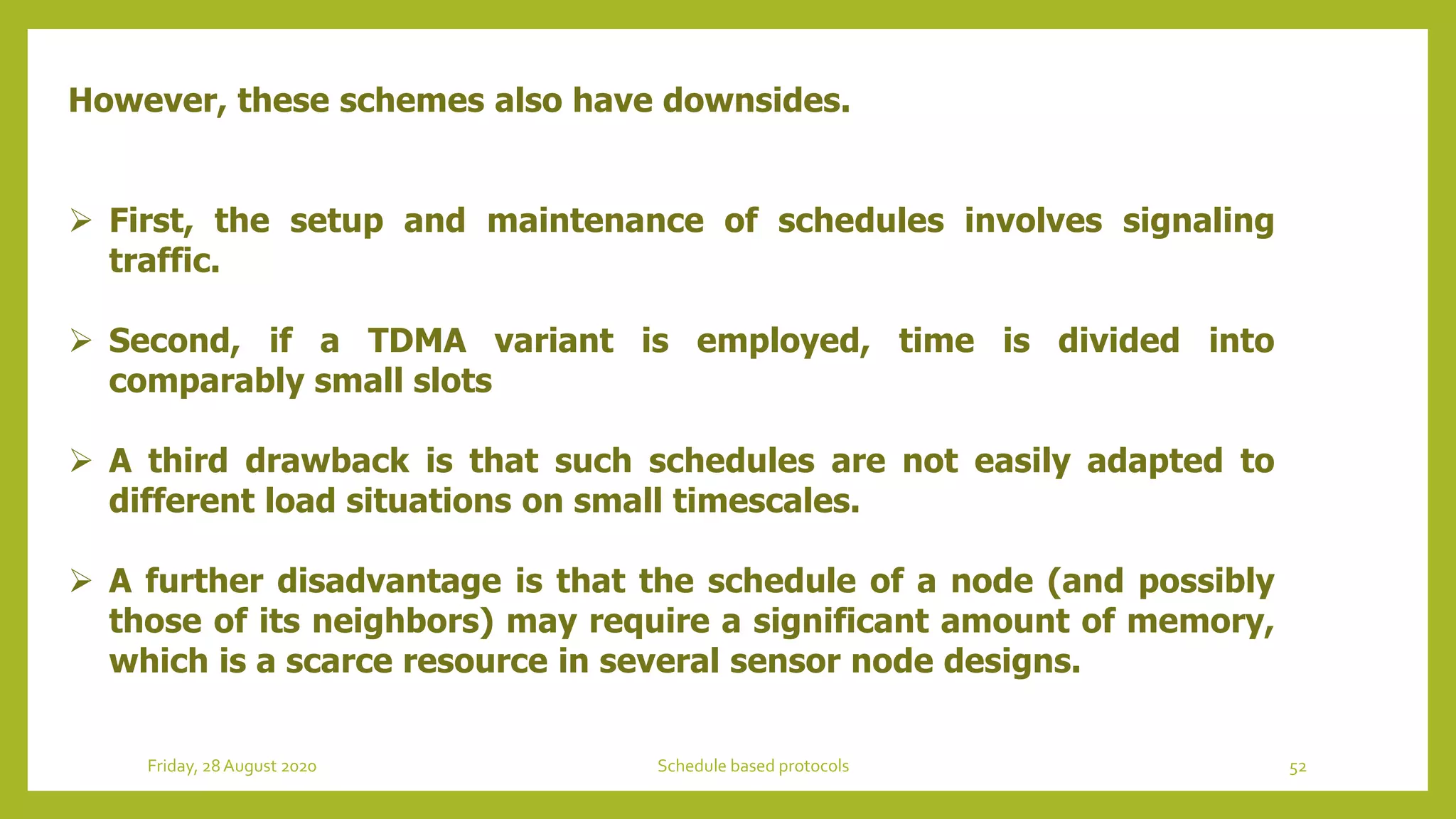 However, these schemes also have downsides.

➢ First, the setup and maintenance of schedules involves signaling traffic.

➢ Second, if a TDMA variant is employed, time is divided into comparably small slots

➢ A third drawback is that such schedules are not easily adapted to different load situations on small timescales.

➢ A further disadvantage is that the schedule of a node (and possibly those of its neighbors) may require a significant amount of memory, which is a scarce resource in several sensor node designs.

Friday, 28 August 2020

Schedule based protocols

52